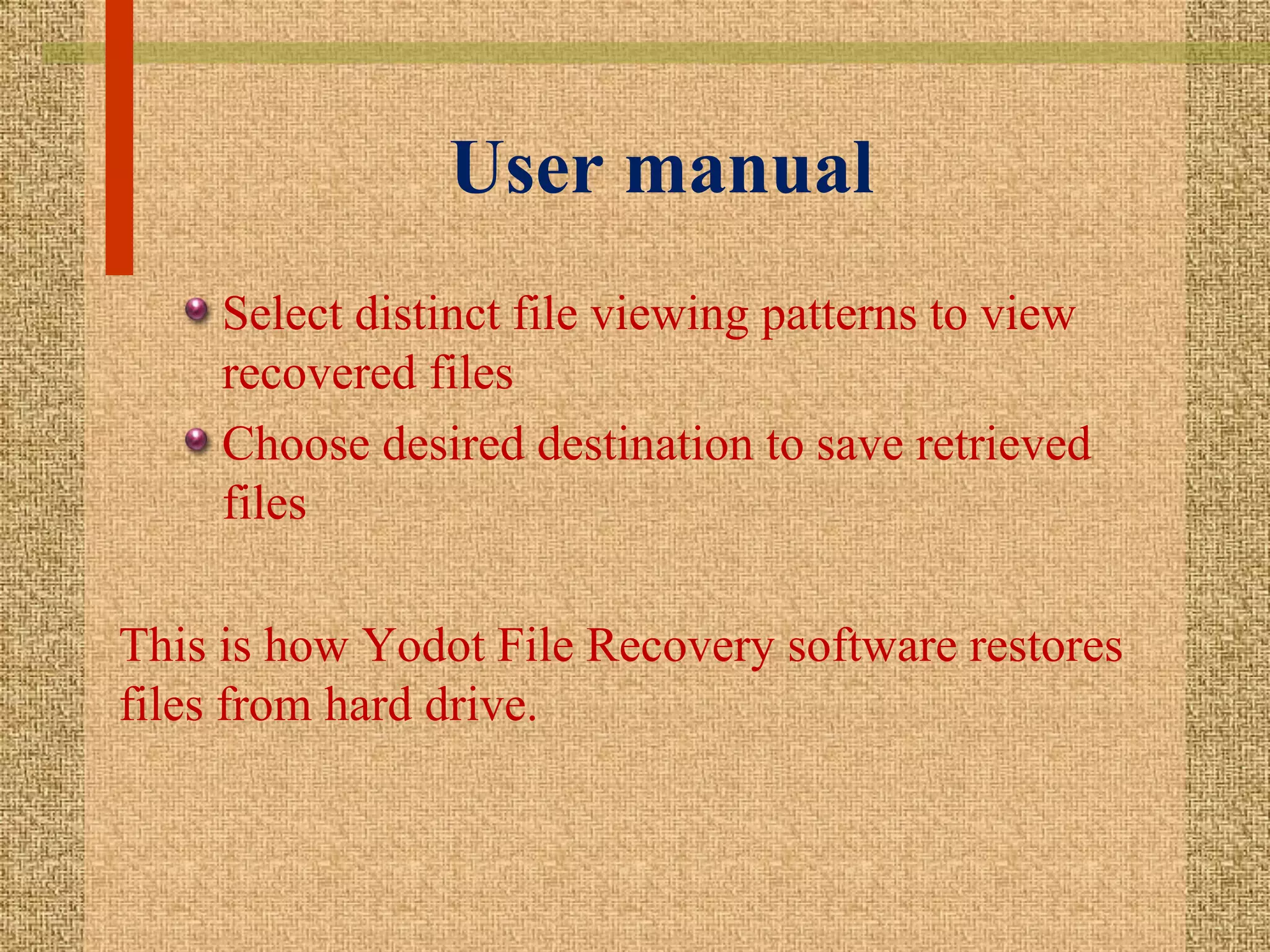 User manual

- Select distinct file viewing patterns to view recovered files
- Choose desired destination to save retrieved files

This is how Yodot File Recovery software restores files from hard drive.